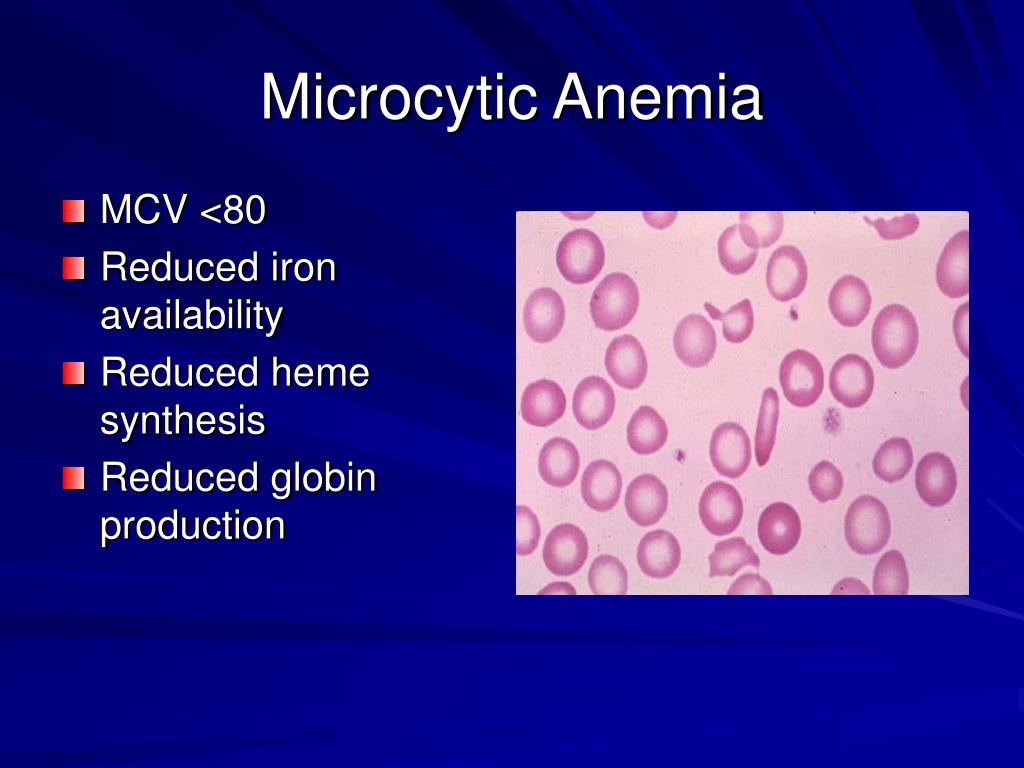 Microcytic Anemia

MCV <80
Reduced iron availability
Reduced heme synthesis
Reduced globin production